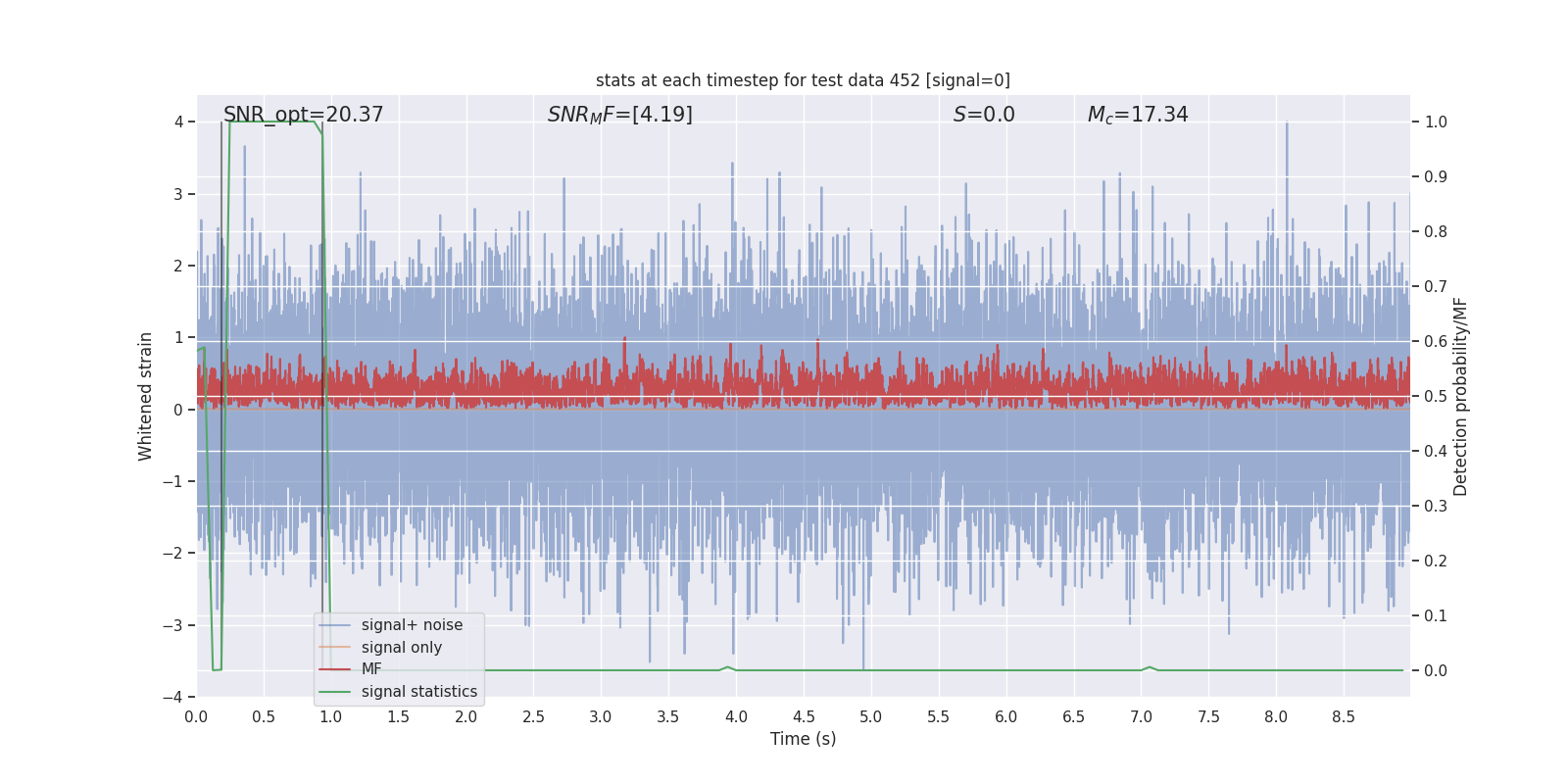 stats at each timestep for test data 452 [signal=0]

SNR_opt=20.37

$SNR_MF$=[4.19]

$S$=0.0

$M_c$=17.34

Whitened strain

4
3
2
1
0
−1
−2
−3
−4

Detection probability/MF

1.0
0.9
0.8
0.7
0.6
0.5
0.4
0.3
0.2
0.1
0.0

signal+ noise
signal only
MF
signal statistics

0.0 0.5 1.0 1.5 2.0 2.5 3.0 3.5 4.0 4.5 5.0 5.5 6.0 6.5 7.0 7.5 8.0 8.5

Time (s)